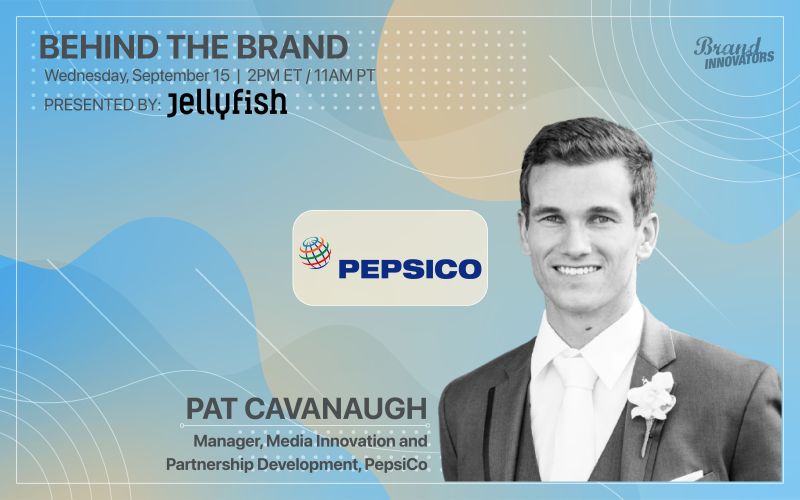 BEHIND THE BRAND
Wednesday, September 15 | 2PM ET / 11AM PT
PRESENTED BY: Jellyfish

Brand INNOVATORS

PEPSICO

PAT CAVANAUGH
Manager, Media Innovation and Partnership Development, PepsiCo